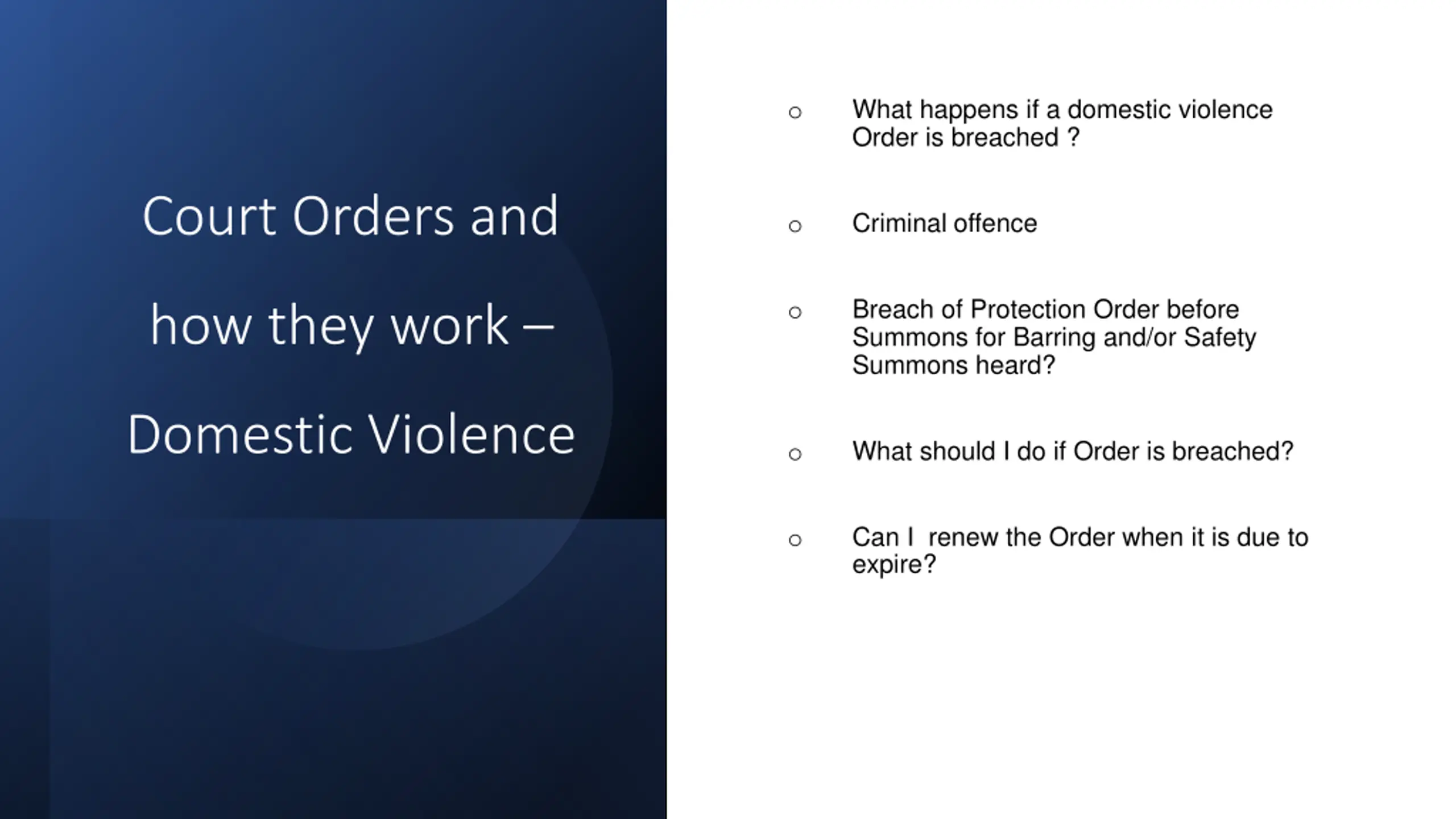 Court Orders and how they work – Domestic Violence

○ What happens if a domestic violence Order is breached ?

○ Criminal offence

○ Breach of Protection Order before Summons for Barring and/or Safety Summons heard?

○ What should I do if Order is breached?

○ Can I renew the Order when it is due to expire?